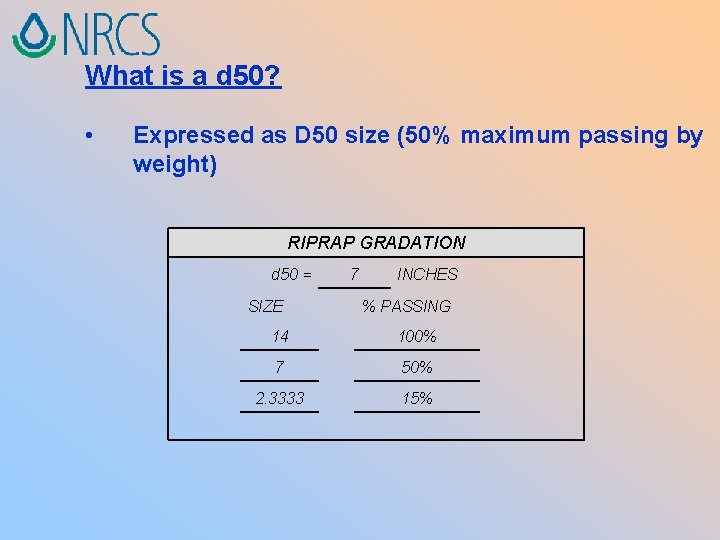 NRCS

What is a d50?

• Expressed as D50 size (50% maximum passing by weight)

RIPRAP GRADATION

d50 = 7 INCHES

| SIZE | % PASSING |
|---|---|
| 14 | 100% |
| 7 | 50% |
| 2.3333 | 15% |